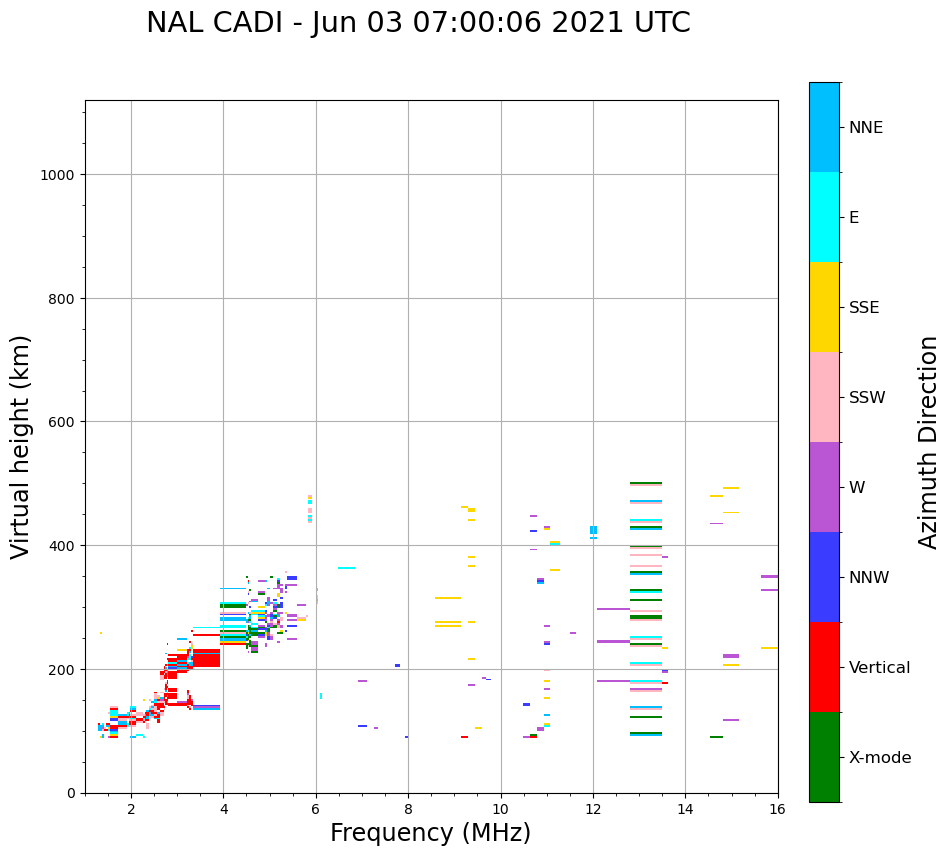 NAL CADI - Jun 03 07:00:06 2021 UTC

Virtual height (km)

1000
800
600
400
200
0

2
4
6
8
10
12
14
16

Frequency (MHz)

NNE
E
SSE
SSW
W
NNW
Vertical
X-mode

Azimuth Direction